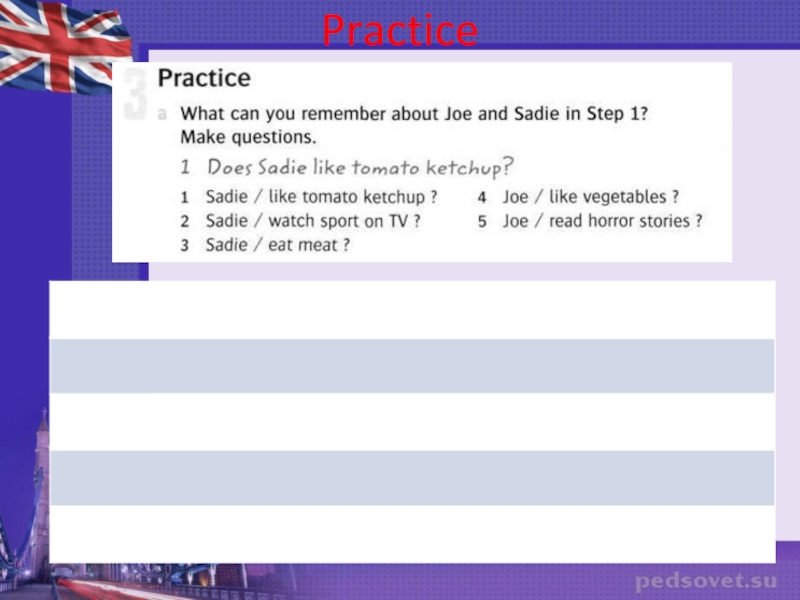 Practice

3 Practice

a What can you remember about Joe and Sadie in Step 1? Make questions.

1 Does Sadie like tomato ketchup?

1 Sadie / like tomato ketchup ?
2 Sadie / watch sport on TV ?
3 Sadie / eat meat ?
4 Joe / like vegetables ?
5 Joe / read horror stories ?

pedsovet.su